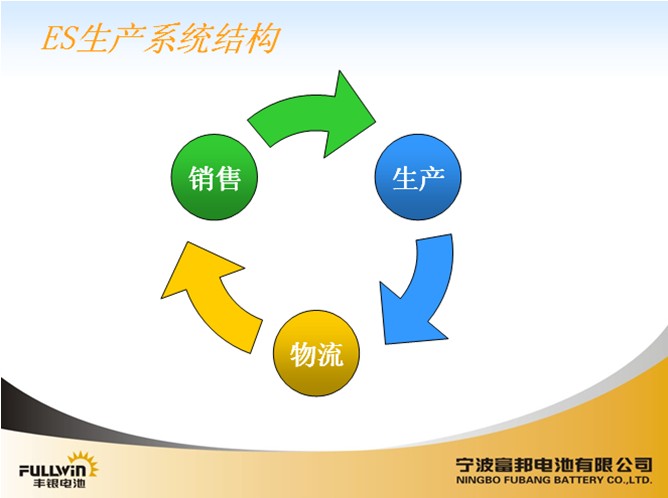 ES生产系统结构

销售

生产

物流

FULLWIN
丰银电池

宁波富邦电池有限公司
NINGBO FUBANG BATTERY CO.,LTD.